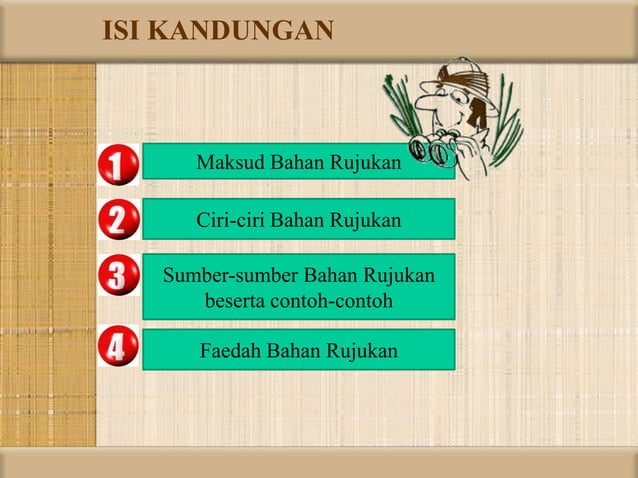 ISI KANDUNGAN

1 Maksud Bahan Rujukan

2 Ciri-ciri Bahan Rujukan

3 Sumber-sumber Bahan Rujukan beserta contoh-contoh

4 Faedah Bahan Rujukan